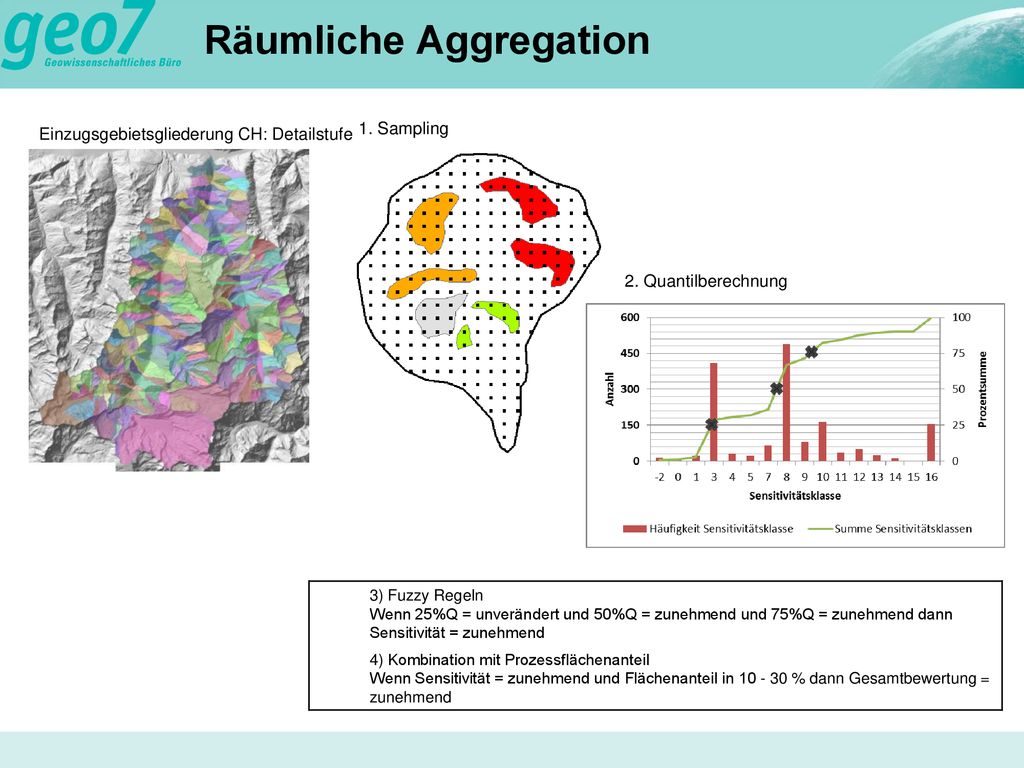 geo7
Geowissenschaftliches Büro

Räumliche Aggregation

Einzugsgebietsgliederung CH: Detailstufe

1. Sampling

2. Quantilberechnung

600
450
300
150
0
Anzahl
100
75
50
25
0
Prozentsumme
-2 0 1 3 4 5 7 8 9 10 11 12 13 14 15 16
Sensitivitätsklasse
Häufigkeit Sensitivitätsklasse
Summe Sensitivitätsklassen

3) Fuzzy Regeln
Wenn 25%Q = unverändert und 50%Q = zunehmend und 75%Q = zunehmend dann Sensitivität = zunehmend

4) Kombination mit Prozessflächenanteil
Wenn Sensitivität = zunehmend und Flächenanteil in 10 - 30 % dann Gesamtbewertung = zunehmend